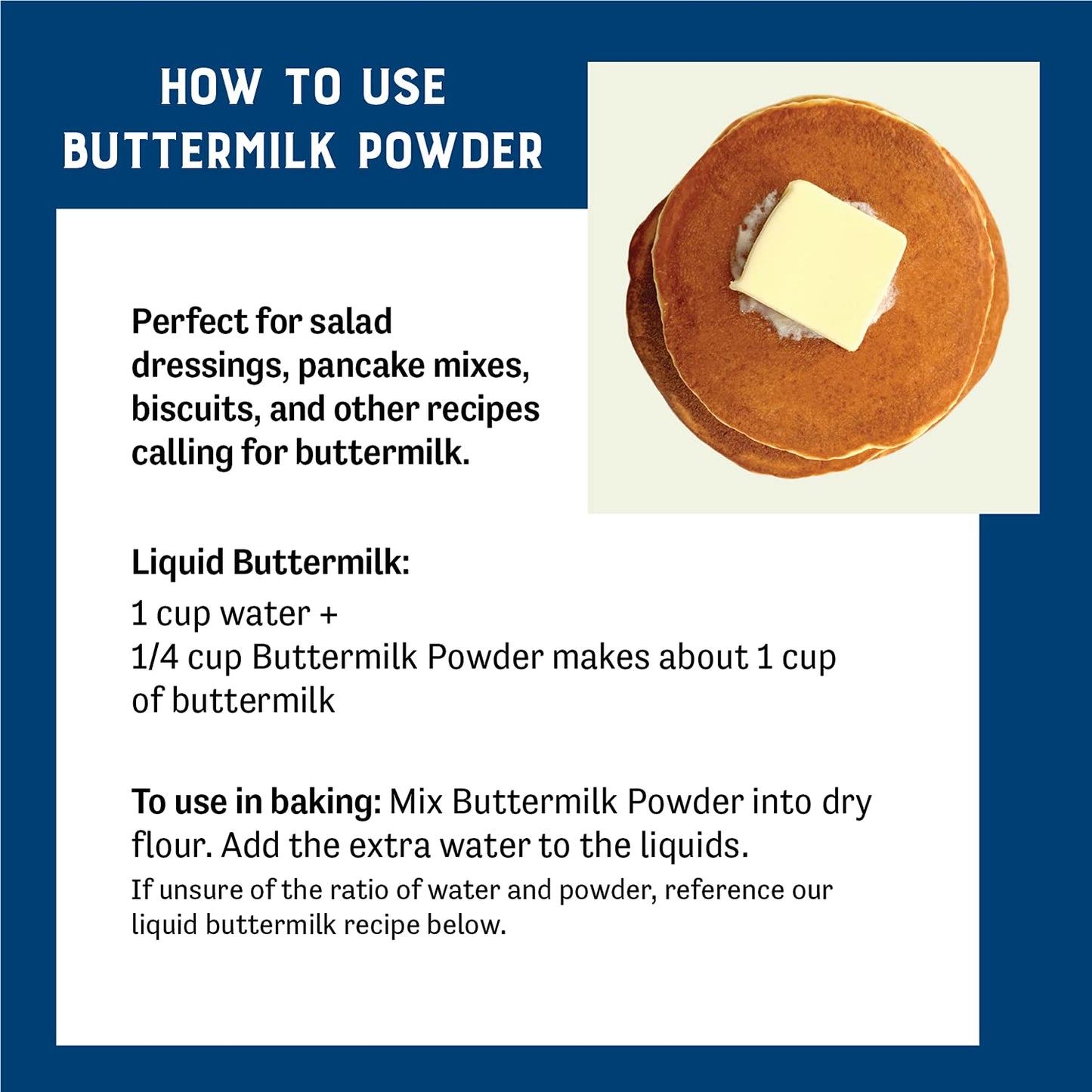 HOW TO USE
BUTTERMILK POWDER

Perfect for salad dressings, pancake mixes, biscuits, and other recipes calling for buttermilk.

Liquid Buttermilk:
1 cup water +
1/4 cup Buttermilk Powder makes about 1 cup of buttermilk

To use in baking: Mix Buttermilk Powder into dry flour. Add the extra water to the liquids.
If unsure of the ratio of water and powder, reference our liquid buttermilk recipe below.